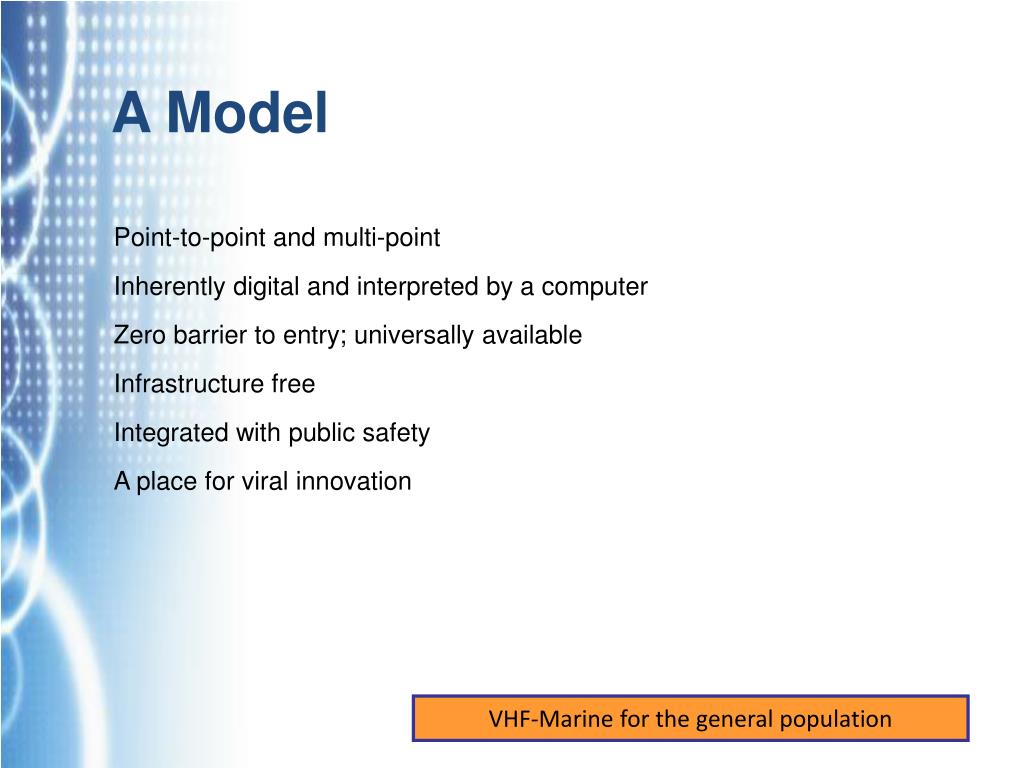 A Model

Point-to-point and multi-point

Inherently digital and interpreted by a computer

Zero barrier to entry; universally available

Infrastructure free

Integrated with public safety

A place for viral innovation

VHF-Marine for the general population